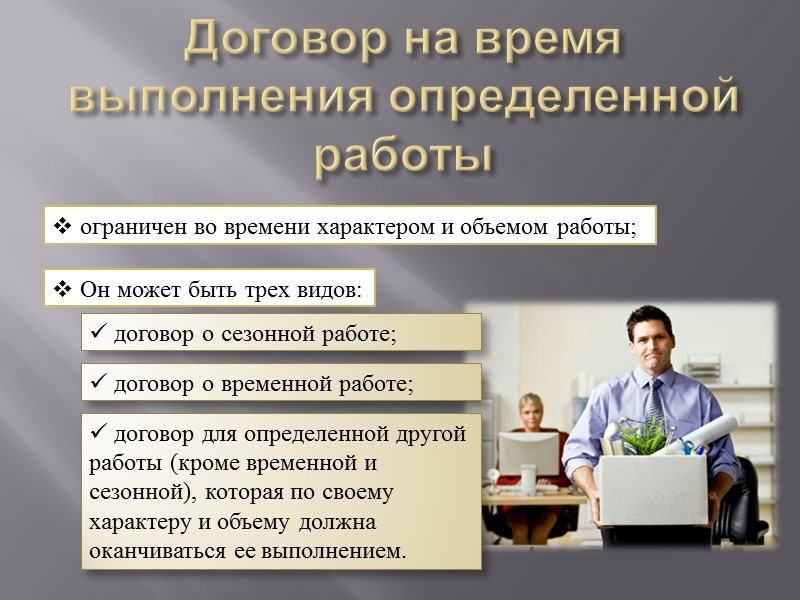 Договор на время выполнения определенной работы

❖ ограничен во времени характером и объемом работы;

❖ Он может быть трех видов:

✓ договор о сезонной работе;

✓ договор о временной работе;

✓ договор для определенной другой работы (кроме временной и сезонной), которая по своему характеру и объему должна оканчиваться ее выполнением.